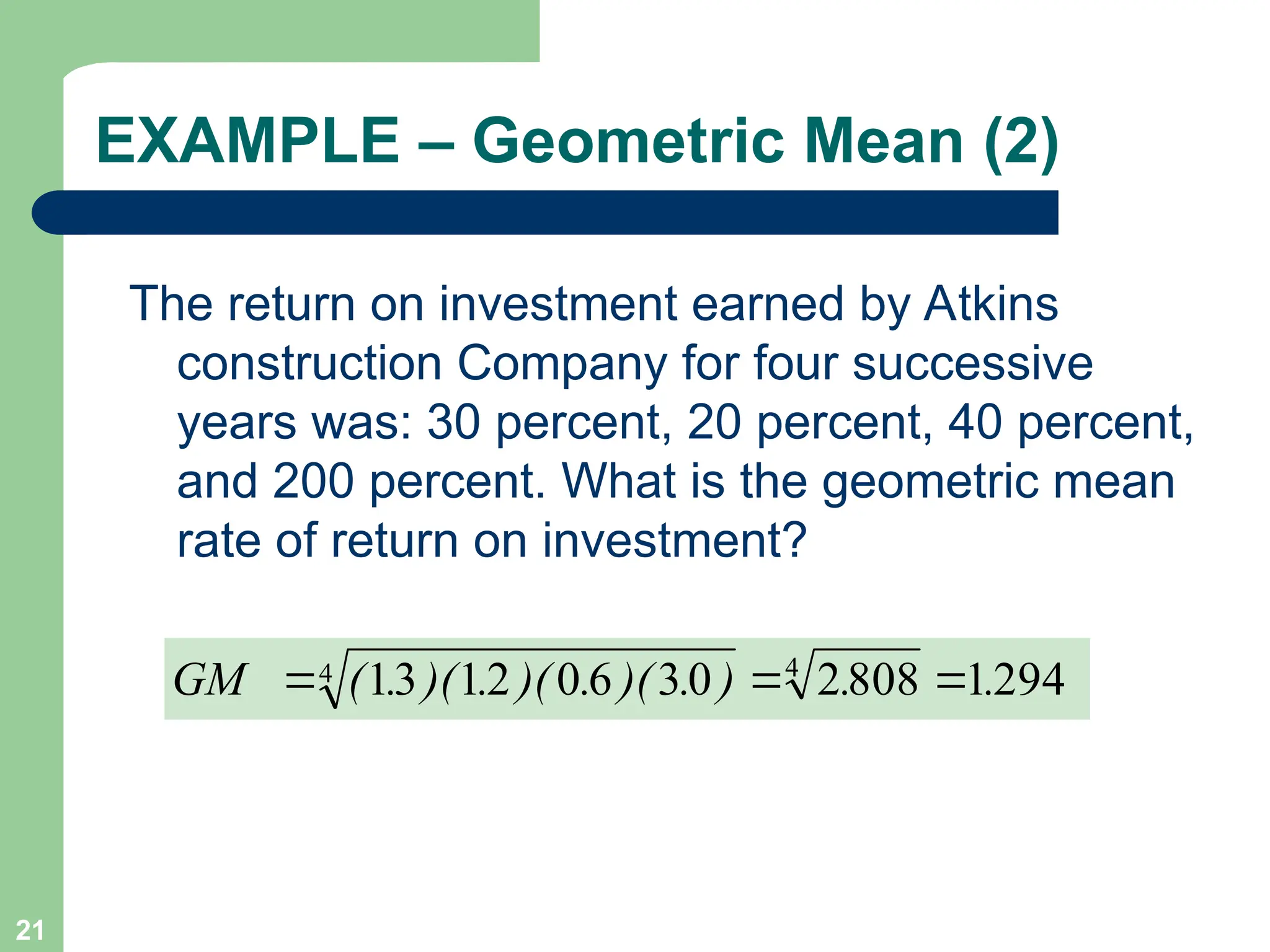 EXAMPLE – Geometric Mean (2)

The return on investment earned by Atkins construction Company for four successive years was: 30 percent, 20 percent, 40 percent, and 200 percent. What is the geometric mean rate of return on investment?

$GM = \sqrt[4]{(1.3)(1.2)(0.6)(3.0)} = \sqrt[4]{2.808} = 1.294$

21